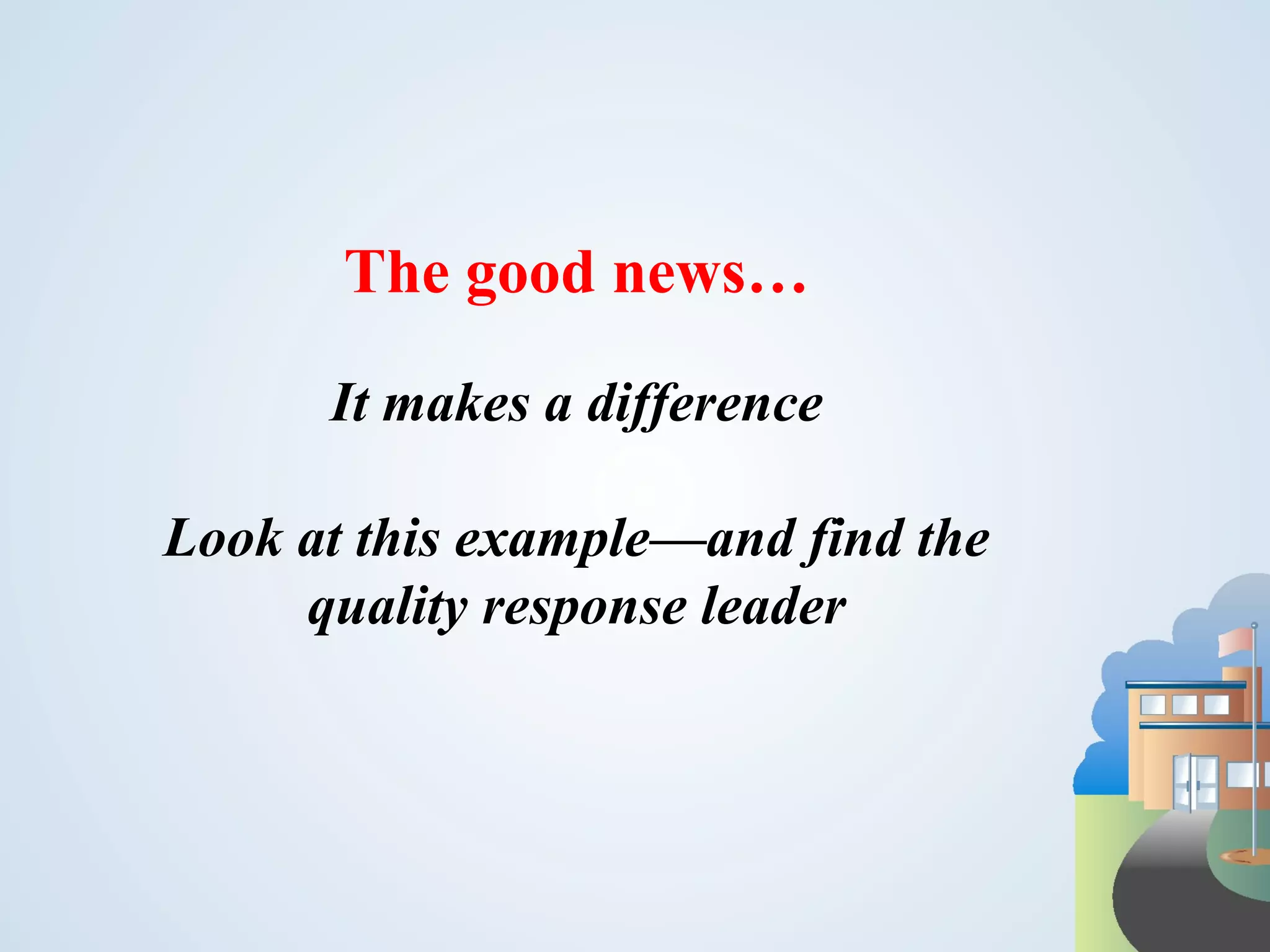 The good news…

It makes a difference

Look at this example—and find the quality response leader